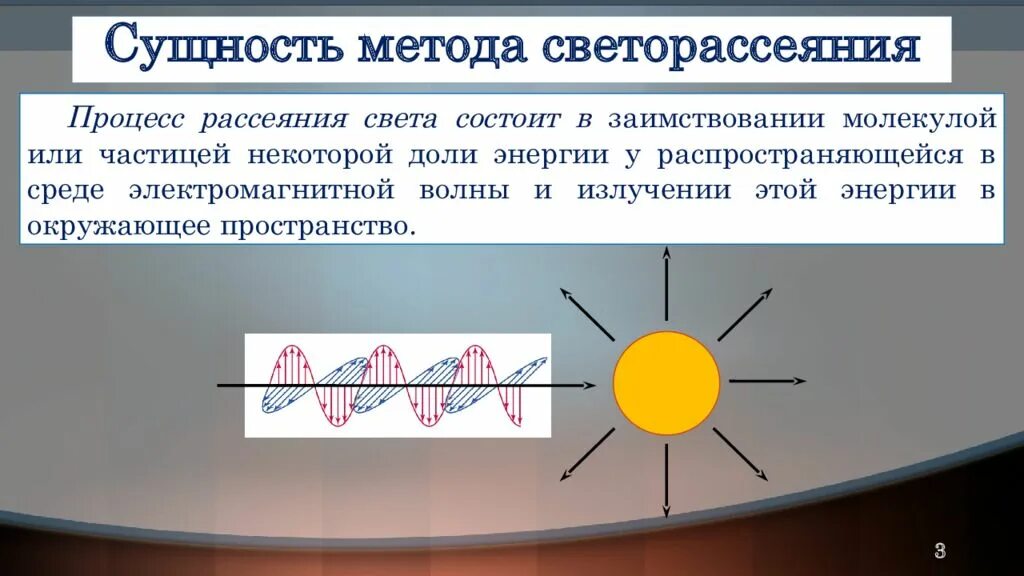 Сущность метода светорассеяния

Процесс рассеяния света состоит в заимствовании молекулой или частицей некоторой доли энергии у распространяющейся в среде электромагнитной волны и излучении этой энергии в окружающее пространство.

3